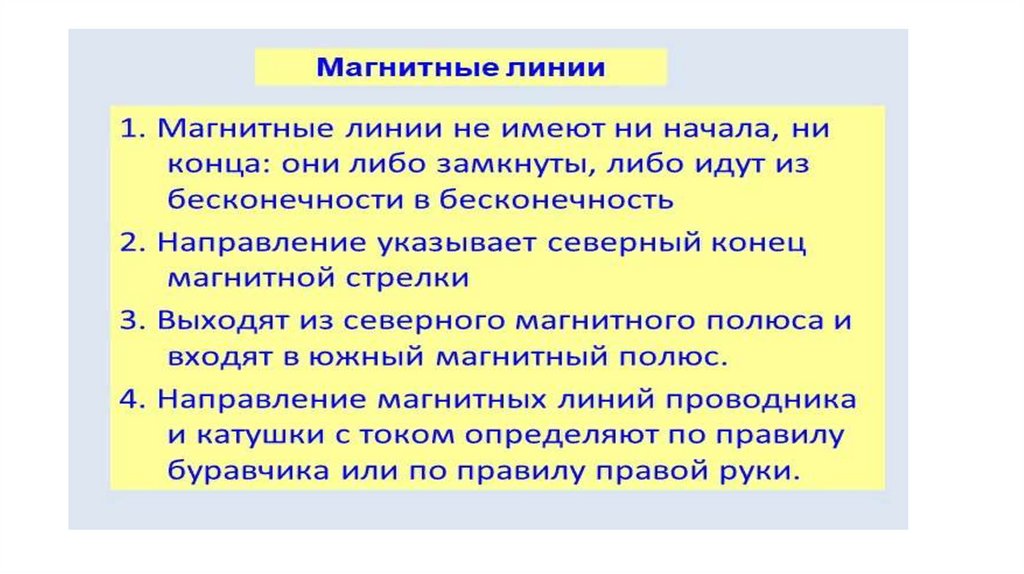 Магнитные линии

1. Магнитные линии не имеют ни начала, ни конца: они либо замкнуты, либо идут из бесконечности в бесконечность

2. Направление указывает северный конец магнитной стрелки

3. Выходят из северного магнитного полюса и входят в южный магнитный полюс.

4. Направление магнитных линий проводника и катушки с током определяют по правилу буравчика или по правилу правой руки.